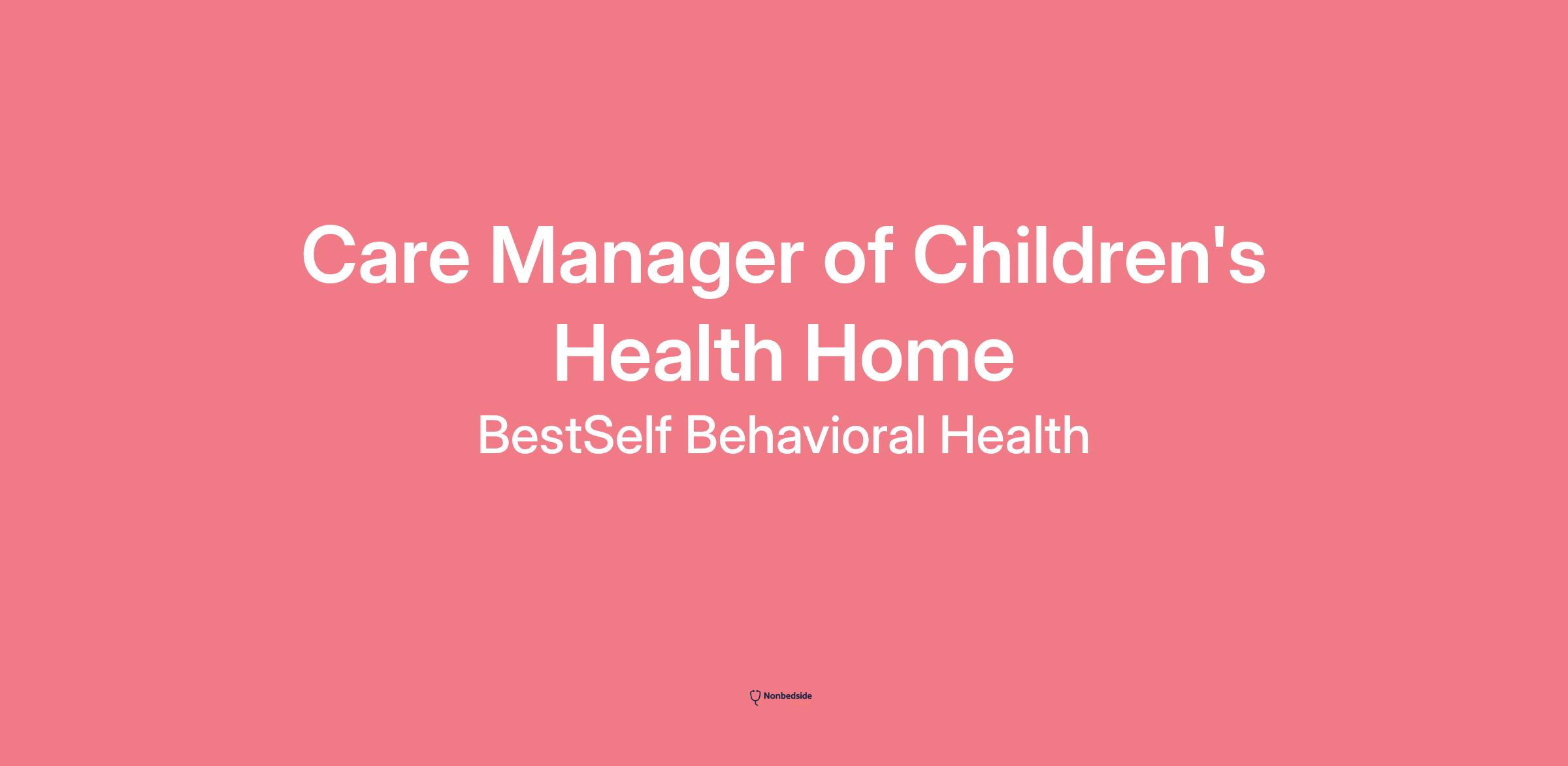 Care Manager of Children's Health Home

BestSelf Behavioral Health

Nonbedside